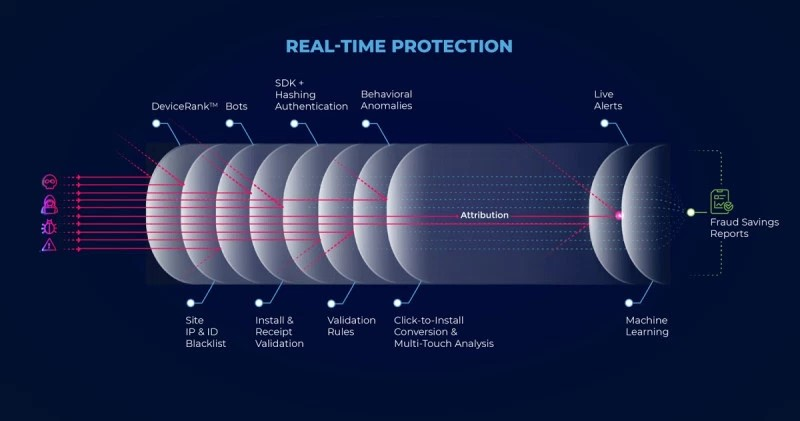 REAL-TIME PROTECTION

DeviceRank™

Bots

SDK + Hashing Authentication

Behavioral Anomalies

Live Alerts

Attribution

Fraud Savings Reports

Site IP & ID Blacklist

Install & Receipt Validation

Validation Rules

Click-to-Install Conversion & Multi-Touch Analysis

Machine Learning